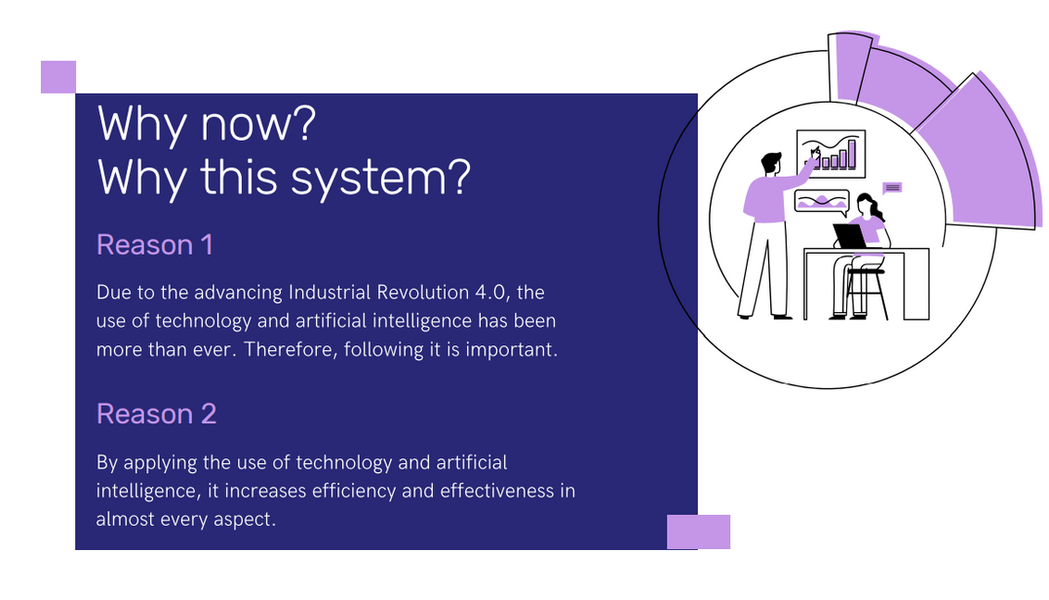 Why now?
Why this system?

Reason 1

Due to the advancing Industrial Revolution 4.0, the use of technology and artificial intelligence has been more than ever. Therefore, following it is important.

Reason 2

By applying the use of technology and artificial intelligence, it increases efficiency and effectiveness in almost every aspect.